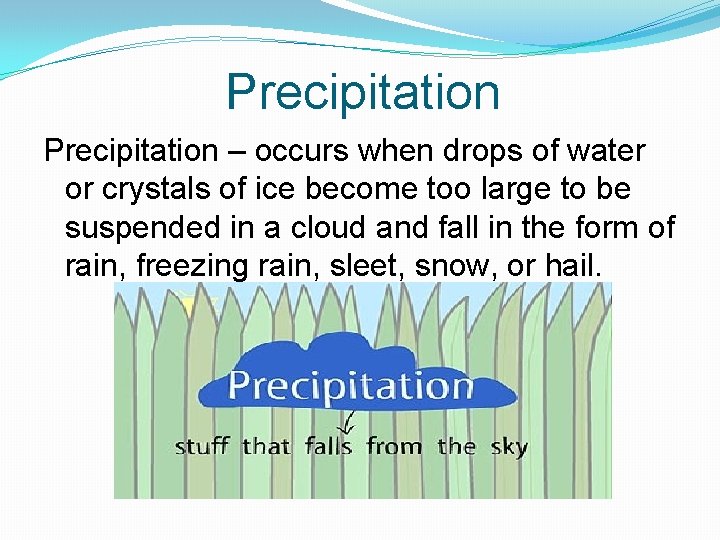 Precipitation

Precipitation – occurs when drops of water or crystals of ice become too large to be suspended in a cloud and fall in the form of rain, freezing rain, sleet, snow, or hail.

Precipitation

stuff that falls from the sky